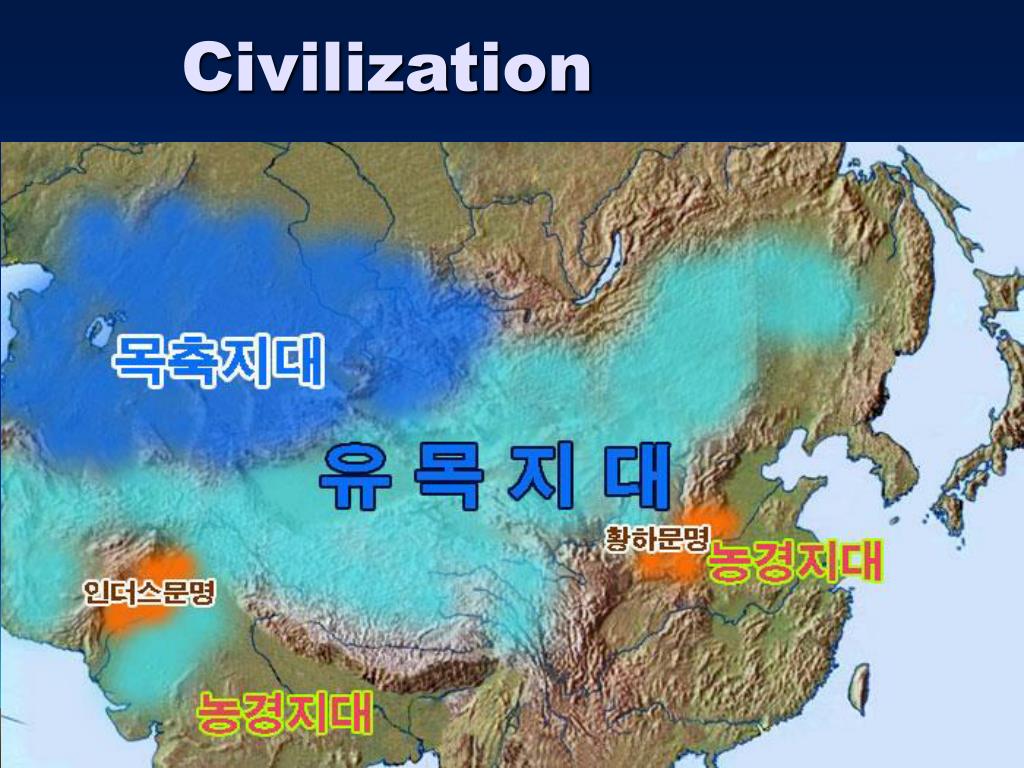 Civilization

목축지대

유 목 지 대

황하문명

농경지대

인더스문명

농경지대